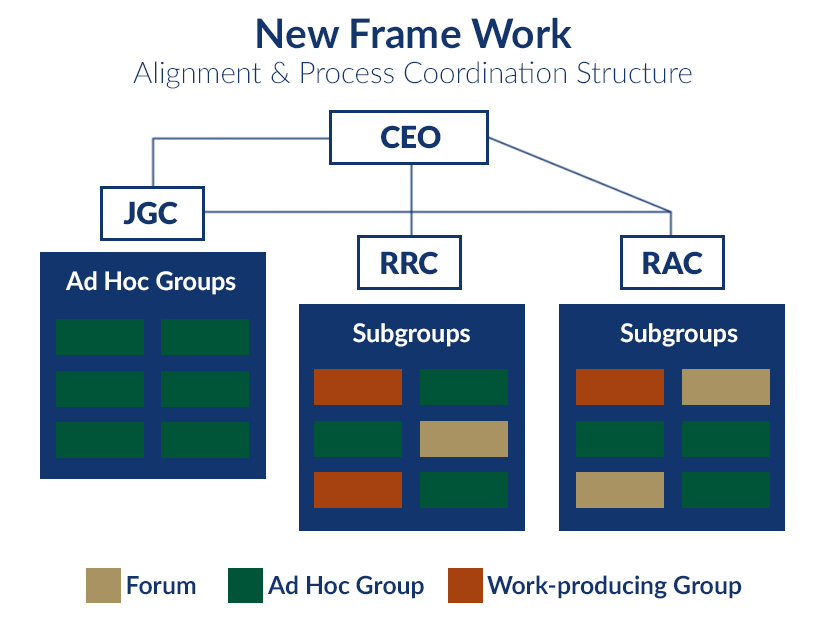 New Frame Work
Alignment & Process Coordination Structure

CEO

JGC

RRC

RAC

Ad Hoc Groups

Subgroups

Subgroups

Forum
Ad Hoc Group
Work-producing Group